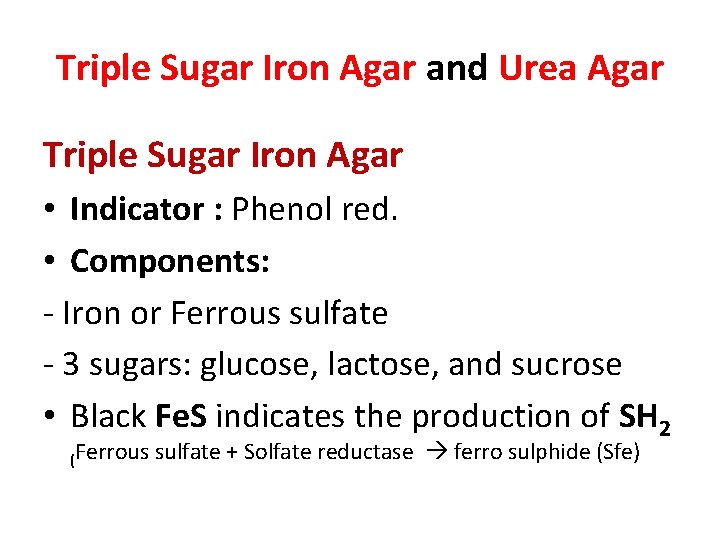 Triple Sugar Iron Agar and Urea Agar

Triple Sugar Iron Agar

• Indicator : Phenol red.

• Components:

- Iron or Ferrous sulfate

- 3 sugars: glucose, lactose, and sucrose

• Black FeS indicates the production of $SH_2$ (Ferrous sulfate + Solfate reductase → ferro sulphide (Sfe)